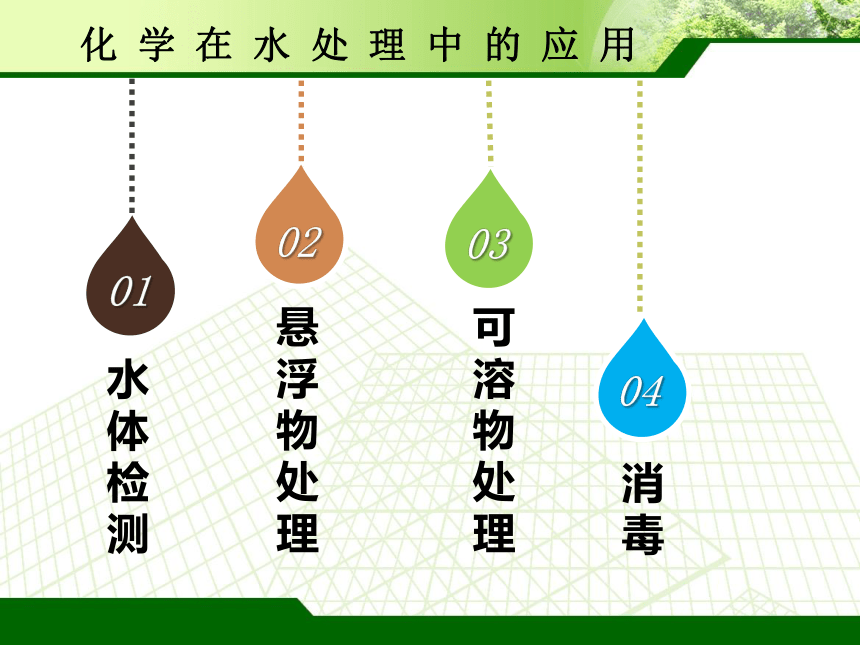 化学在水处理中的应用

01
水体检测

02
悬浮物处理

03
可溶物处理

04
消毒